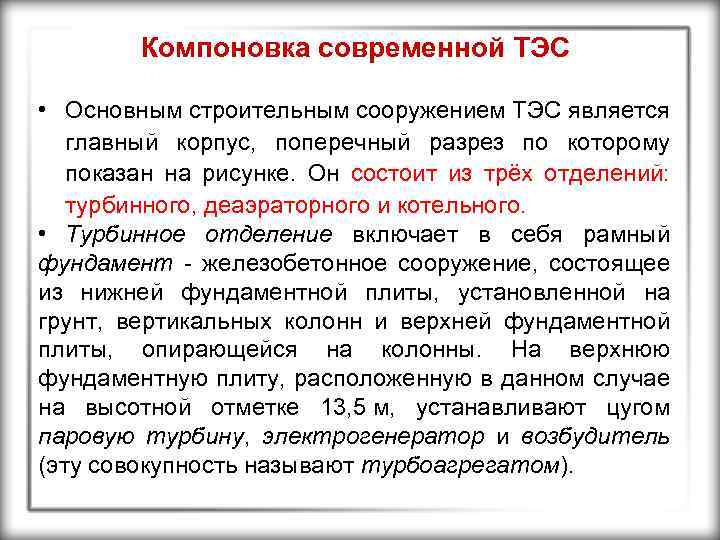 Компоновка современной ТЭС

• Основным строительным сооружением ТЭС является главный корпус, поперечный разрез по которому показан на рисунке. Он состоит из трёх отделений: турбинного, деаэраторного и котельного.

• Турбинное отделение включает в себя рамный фундамент - железобетонное сооружение, состоящее из нижней фундаментной плиты, установленной на грунт, вертикальных колонн и верхней фундаментной плиты, опирающейся на колонны. На верхнюю фундаментную плиту, расположенную в данном случае на высотной отметке 13,5 м, устанавливают цугом паровую турбину, электрогенератор и возбудитель (эту совокупность называют турбоагрегатом).